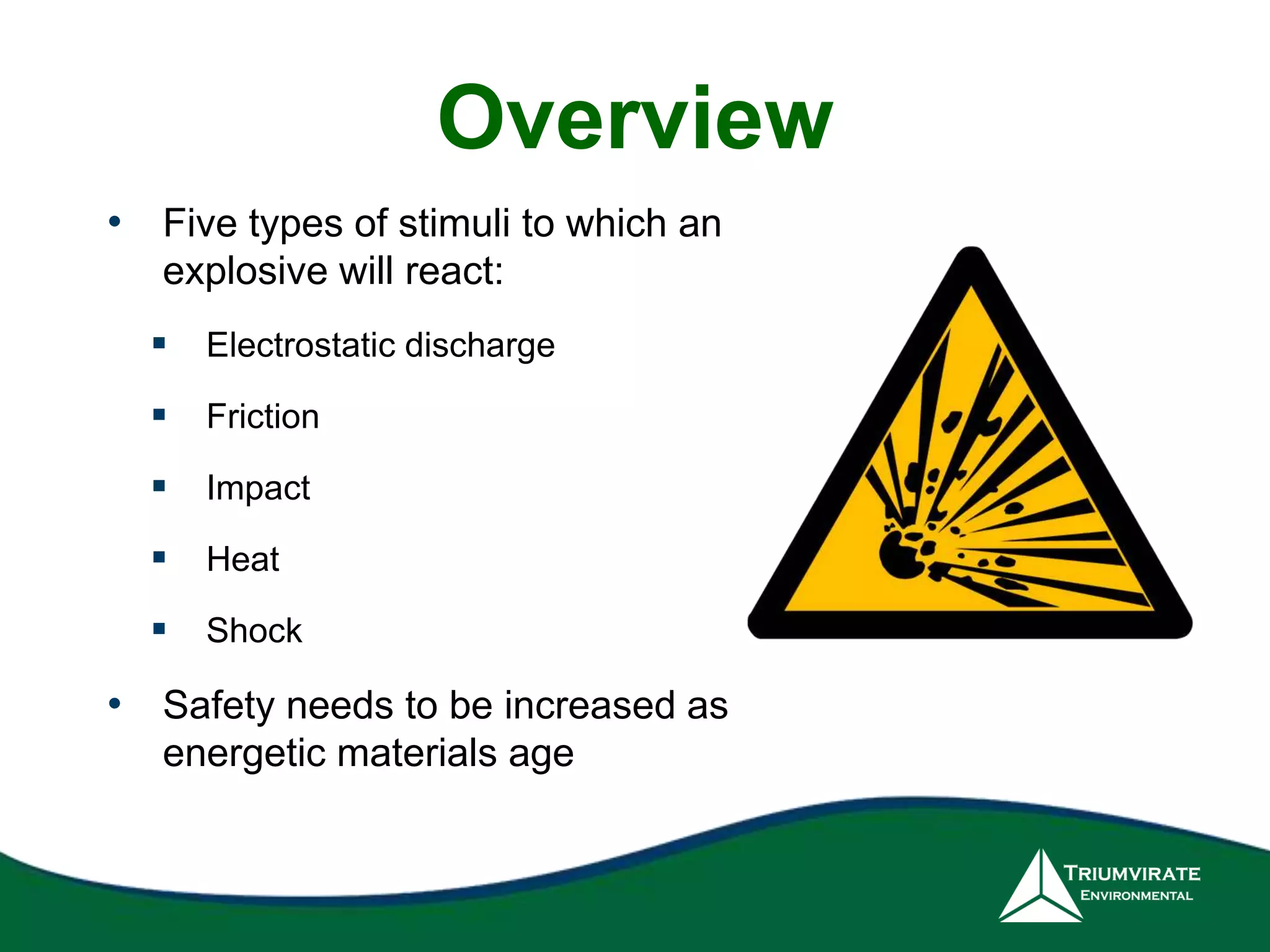 Overview

• Five types of stimuli to which an explosive will react:

▪ Electrostatic discharge

▪ Friction

▪ Impact

▪ Heat

▪ Shock

• Safety needs to be increased as energetic materials age

TRIUMVIRATE
ENVIRONMENTAL